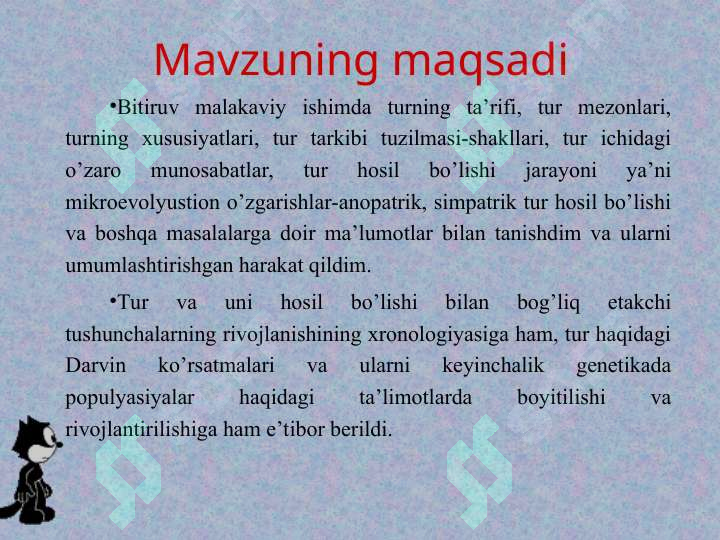 Mavzuning maqsadi

•Bitiruv malakaviy ishimda turning ta’rifi, tur mezonlari, turning xususiyatlari, tur tarkibi tuzilmasi-shakllari, tur ichidagi o’zaro munosabatlar, tur hosil bo’lishi jarayoni ya’ni mikroevolyustion o’zgarishlar-anopatrik, simpatrik tur hosil bo’lishi va boshqa masalalarga doir ma’lumotlar bilan tanishdim va ularni umumlashtirishgan harakat qildim.

•Tur va uni hosil bo’lishi bilan bog’liq etakchi tushunchalarning rivojlanishining xronologiyasiga ham, tur haqidagi Darvin ko’rsatmalari va ularni keyinchalik genetikada populyasiyalar haqidagi ta’limotlarda boyitilishi va rivojlantirilishiga ham e’tibor berildi.